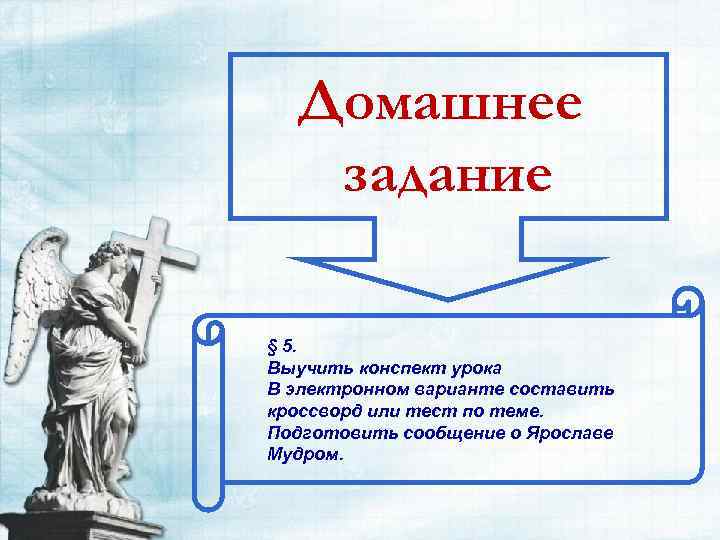 Домашнее задание

§ 5.
Выучить конспект урока
В электронном варианте составить кроссворд или тест по теме.
Подготовить сообщение о Ярославе Мудром.